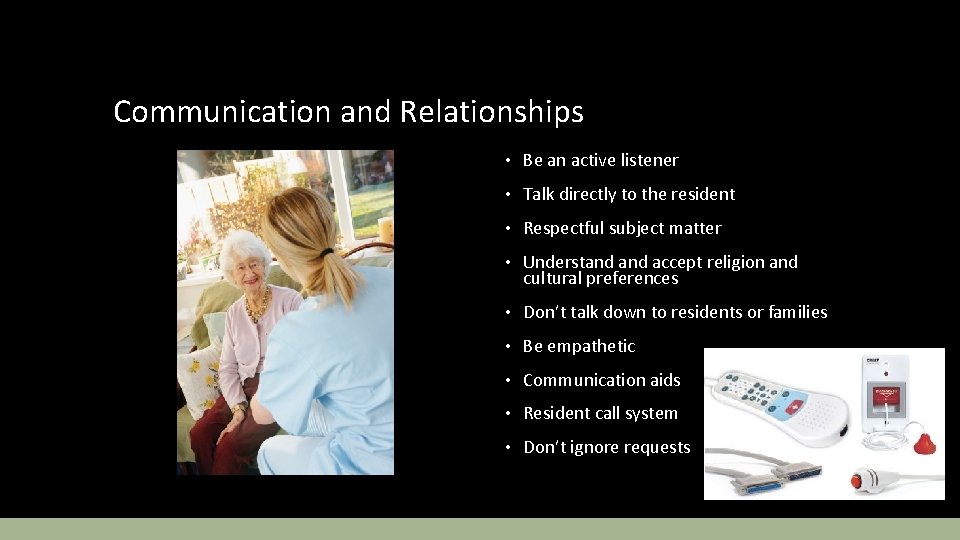 Communication and Relationships

• Be an active listener
• Talk directly to the resident
• Respectful subject matter
• Understand and accept religion and cultural preferences
• Don't talk down to residents or families
• Be empathetic
• Communication aids
• Resident call system
• Don't ignore requests